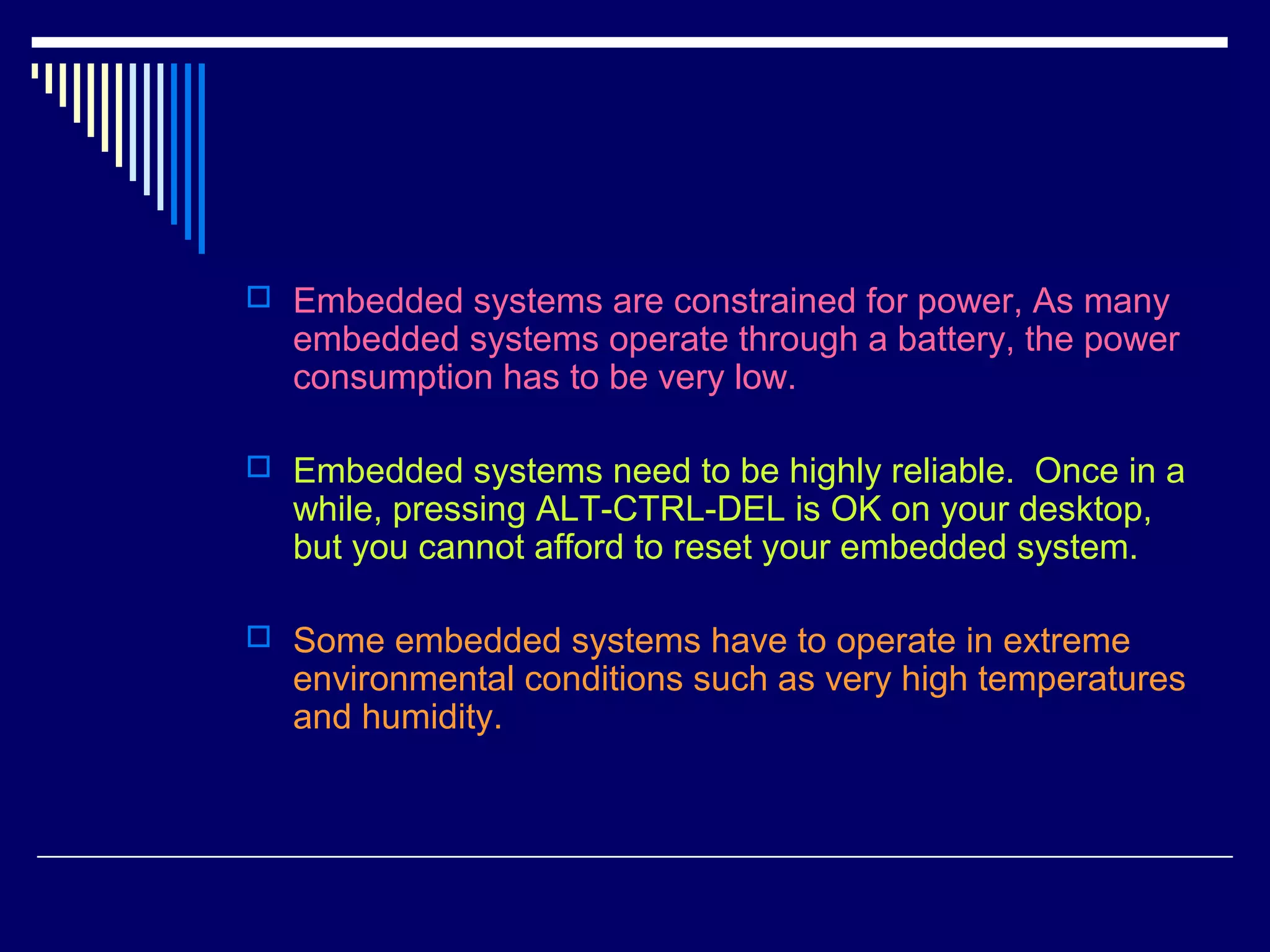 Embedded systems are constrained for power, As many embedded systems operate through a battery, the power consumption has to be very low.

Embedded systems need to be highly reliable.  Once in a while, pressing ALT-CTRL-DEL is OK on your desktop, but you cannot afford to reset your embedded system.

Some embedded systems have to operate in extreme environmental conditions such as very high temperatures and humidity.